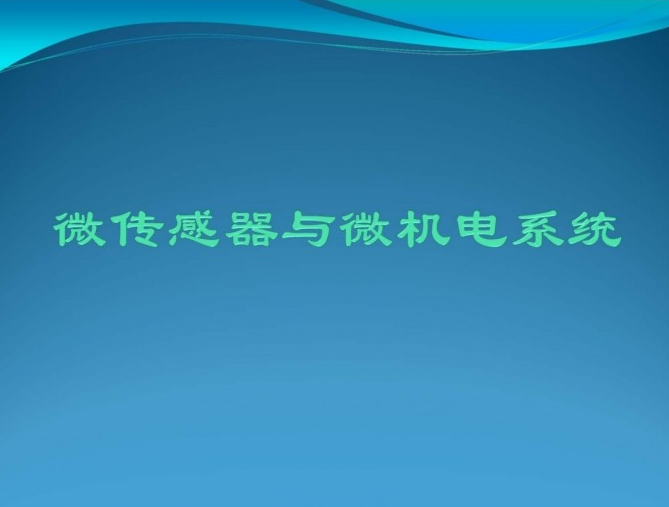 微传感器与微机电系统